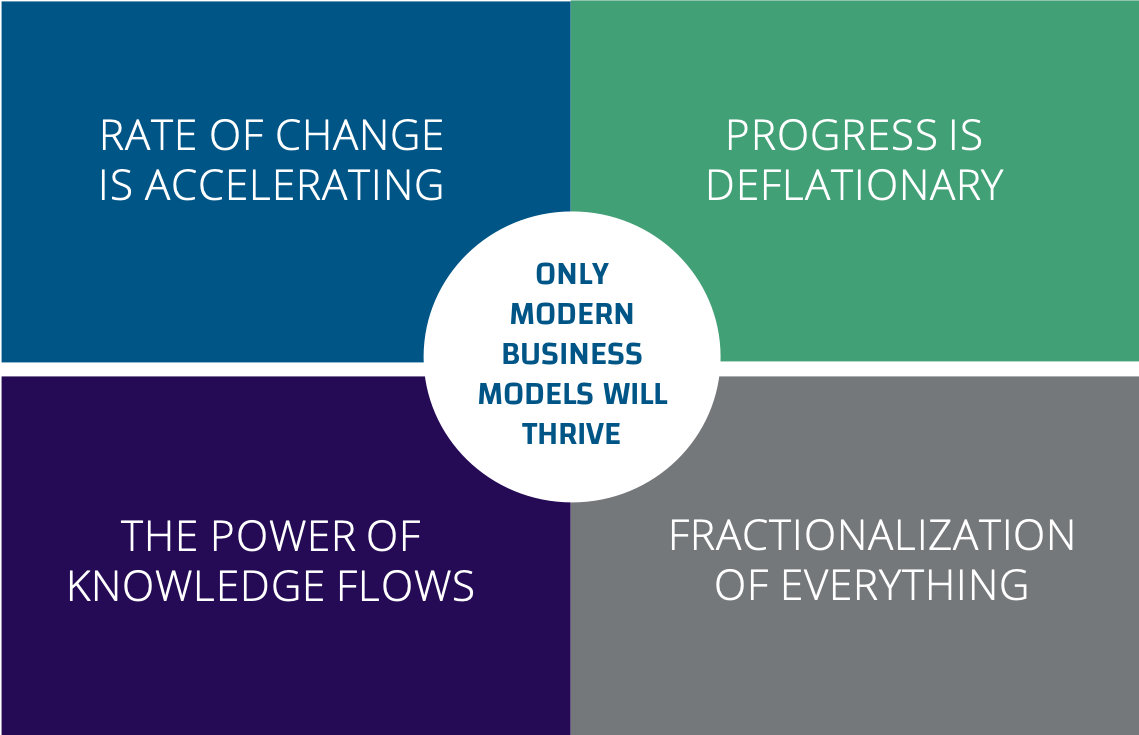 RATE OF CHANGE IS ACCELERATING

PROGRESS IS DEFLATIONARY

ONLY MODERN BUSINESS MODELS WILL THRIVE

THE POWER OF KNOWLEDGE FLOWS

FRACTIONALIZATION OF EVERYTHING